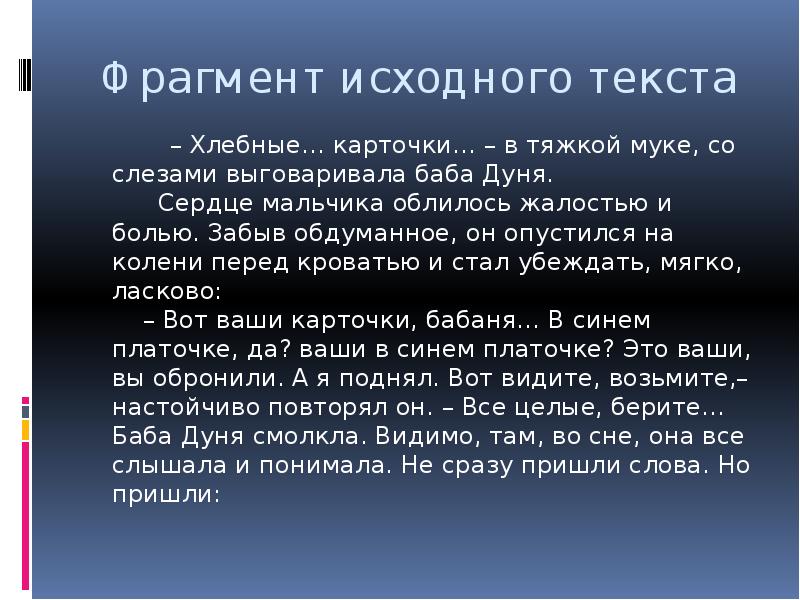 Фрагмент исходного текста

– Хлебные… карточки… – в тяжкой муке, со слезами выговаривала баба Дуня.

Сердце мальчика облилось жалостью и болью. Забыв обдуманное, он опустился на колени перед кроватью и стал убеждать, мягко, ласково:

– Вот ваши карточки, бабаня… В синем платочке, да? ваши в синем платочке? Это ваши, вы обронили. А я поднял. Вот видите, возьмите,– настойчиво повторял он. – Все целые, берите… Баба Дуня смолкла. Видимо, там, во сне, она все слышала и понимала. Не сразу пришли слова. Но пришли: